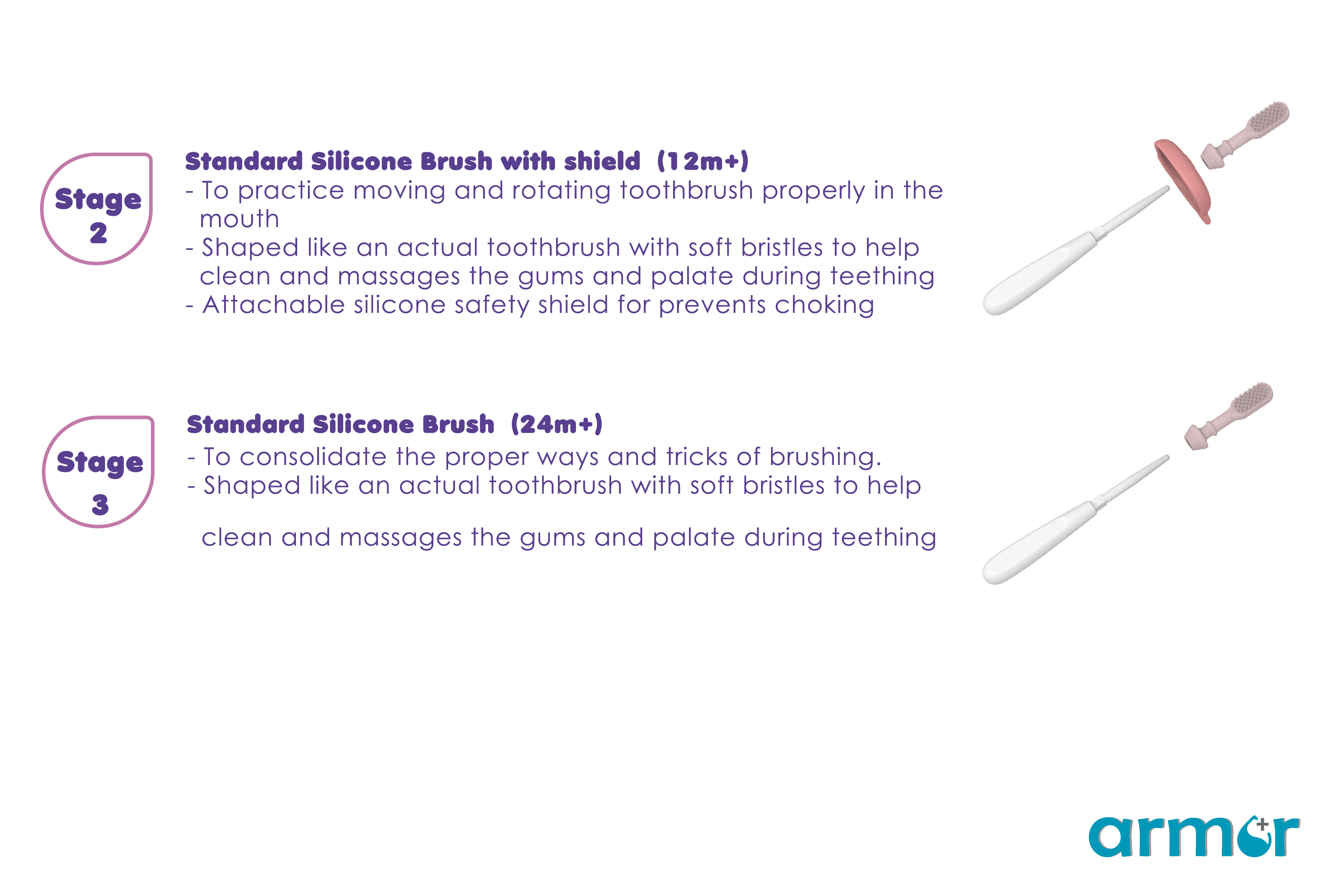 Stage 2

Standard Silicone Brush with shield (12m+)
- To practice moving and rotating toothbrush properly in the mouth
- Shaped like an actual toothbrush with soft bristles to help clean and massages the gums and palate during teething
- Attachable silicone safety shield for prevents choking

Stage 3

Standard Silicone Brush (24m+)
- To consolidate the proper ways and tricks of brushing.
- Shaped like an actual toothbrush with soft bristles to help

clean and massages the gums and palate during teething

armor